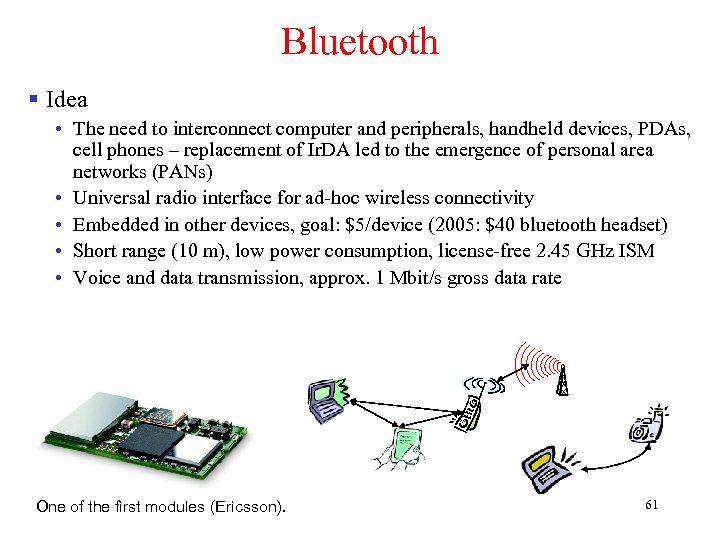 Bluetooth

▪ Idea

• The need to interconnect computer and peripherals, handheld devices, PDAs, cell phones – replacement of IrDA led to the emergence of personal area networks (PANs)
• Universal radio interface for ad-hoc wireless connectivity
• Embedded in other devices, goal: \$5/device (2005: \$40 bluetooth headset)
• Short range (10 m), low power consumption, license-free 2.45 GHz ISM
• Voice and data transmission, approx. 1 Mbit/s gross data rate

One of the first modules (Ericsson).

61